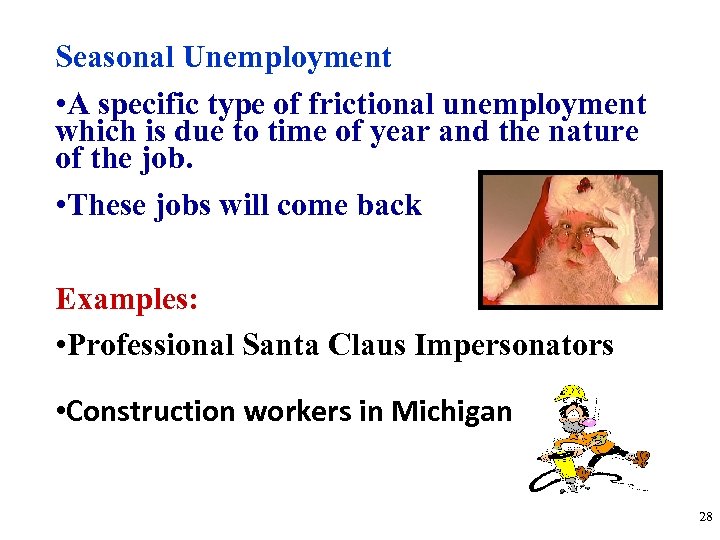 Seasonal Unemployment

•A specific type of frictional unemployment which is due to time of year and the nature of the job.

•These jobs will come back

Examples:

•Professional Santa Claus Impersonators

•Construction workers in Michigan

28